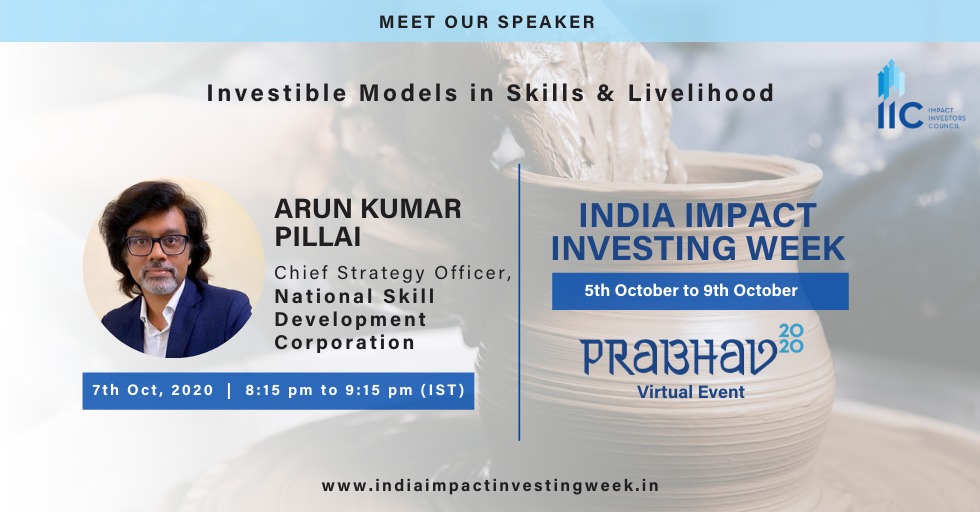 MEET OUR SPEAKER

Investible Models in Skills & Livelihood

IIC IMPACT INVESTORS COUNCIL

ARUN KUMAR PILLAI

Chief Strategy Officer, National Skill Development Corporation

7th Oct, 2020 | 8:15 pm to 9:15 pm (IST)

INDIA IMPACT INVESTING WEEK

5th October to 9th October

PRABHAV 2020

Virtual Event

www.indiaimpactinvestingweek.in